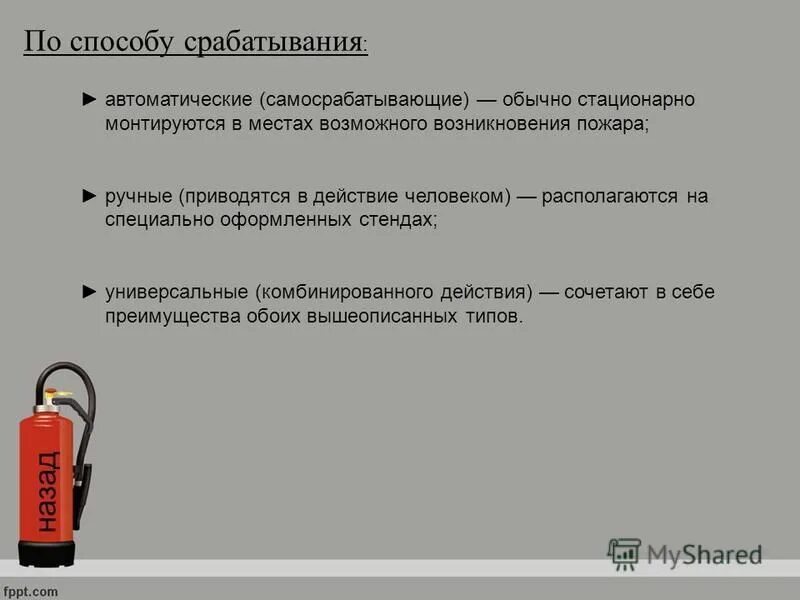 По способу срабатывания:

► автоматические (самосрабатывающие) — обычно стационарно монтируются в местах возможного возникновения пожара;

► ручные (приводятся в действие человеком) — располагаются на специально оформленных стендах;

► универсальные (комбинированного действия) — сочетают в себе преимущества обоих вышеописанных типов.

назад

MyShared

fppt.com